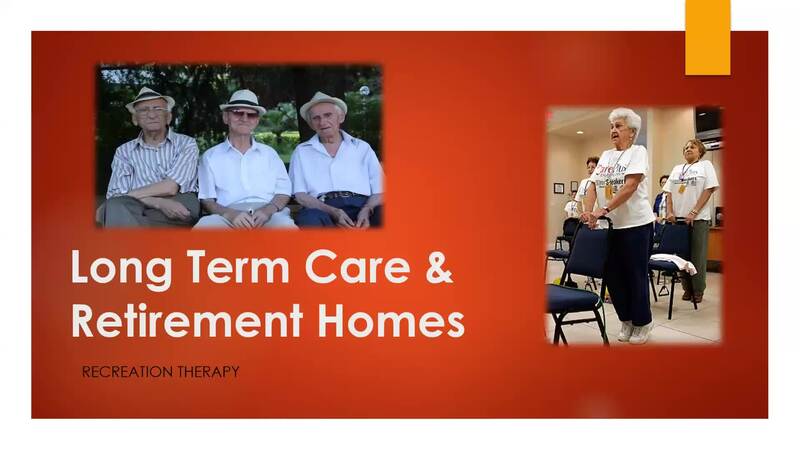 Long Term Care &
Retirement Homes

RECREATION THERAPY